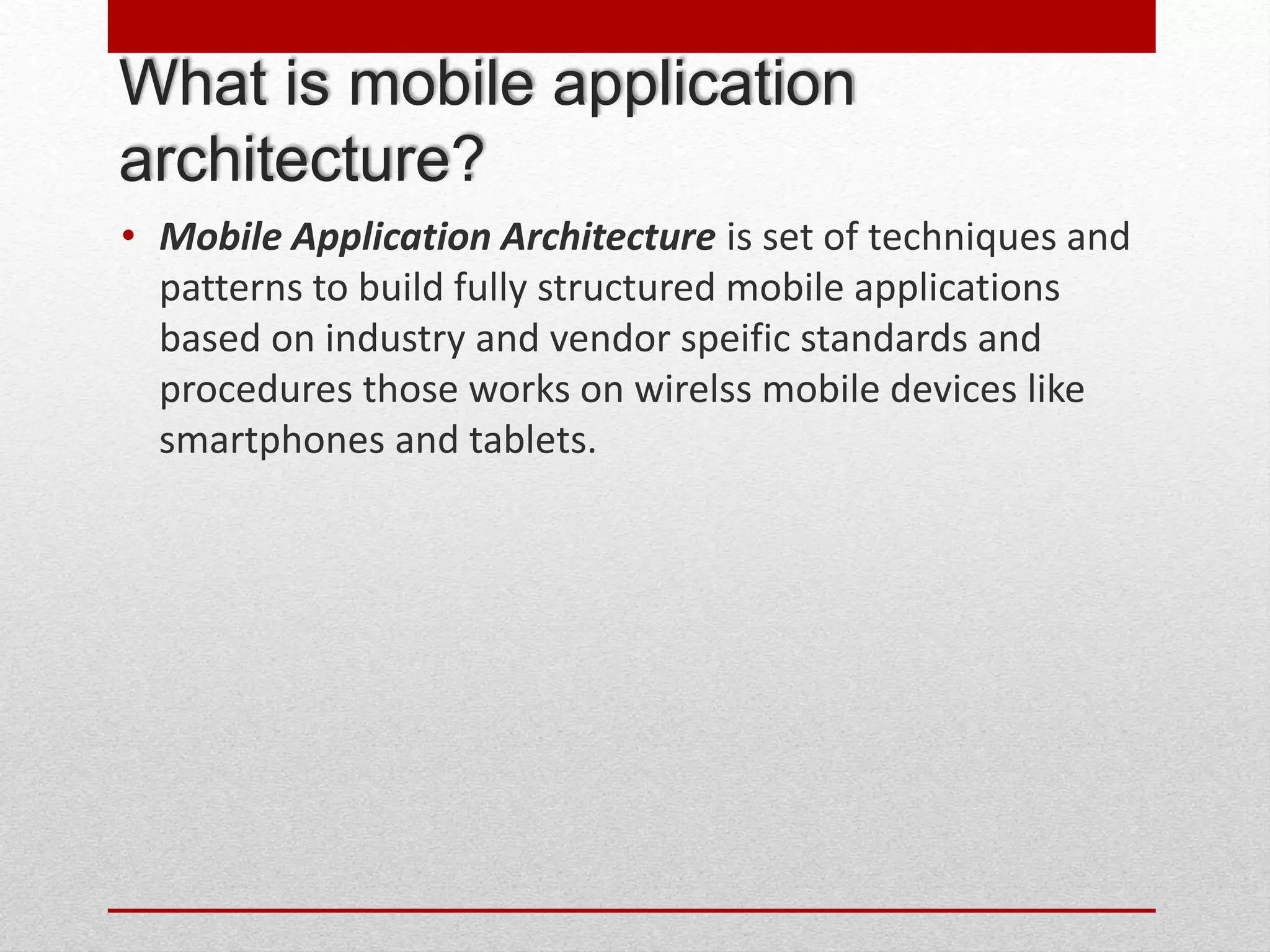 What is mobile application architecture?

• Mobile Application Architecture is set of techniques and patterns to build fully structured mobile applications based on industry and vendor speific standards and procedures those works on wirelss mobile devices like smartphones and tablets.